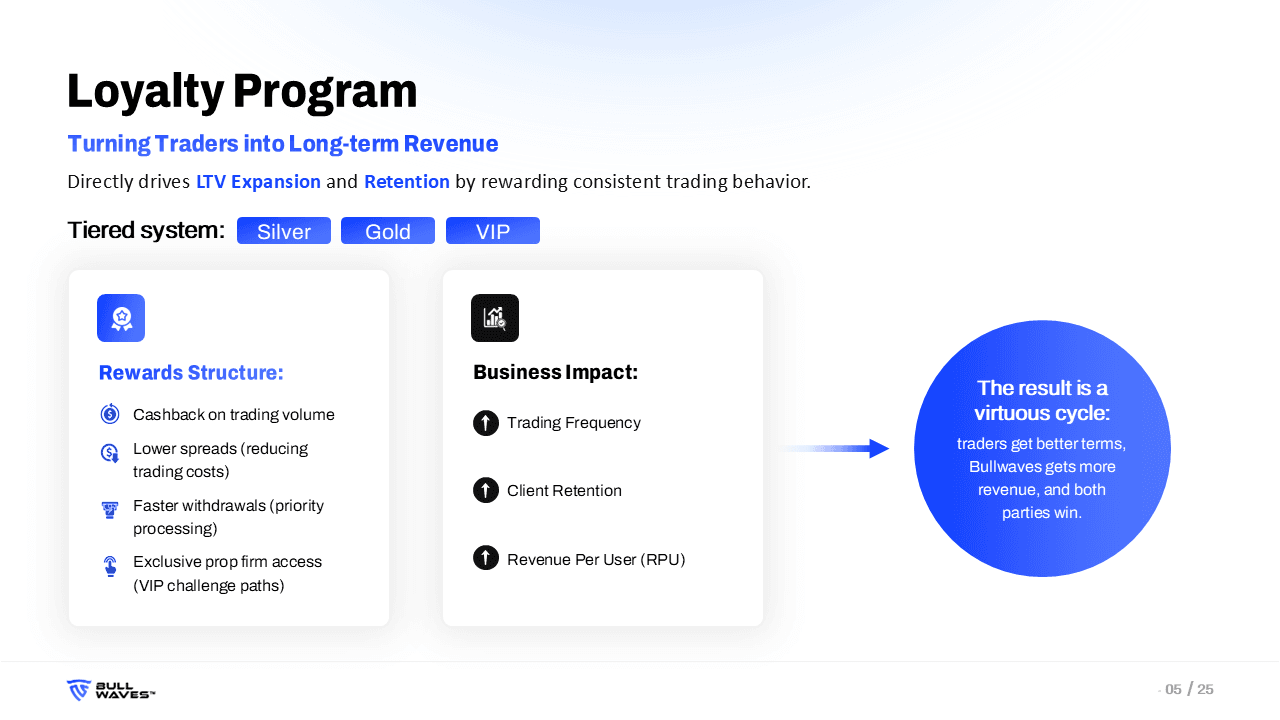 Loyalty Program

Turning Traders into Long-term Revenue

Directly drives LTV Expansion and Retention by rewarding consistent trading behavior.

Tiered system: Silver Gold VIP

Rewards Structure:

Cashback on trading volume

Lower spreads (reducing trading costs)

Faster withdrawals (priority processing)

Exclusive prop firm access (VIP challenge paths)

Business Impact:

Trading Frequency

Client Retention

Revenue Per User (RPU)

The result is a virtuous cycle:

traders get better terms, Bullwaves gets more revenue, and both parties win.

BULL WAVES™

05 / 25